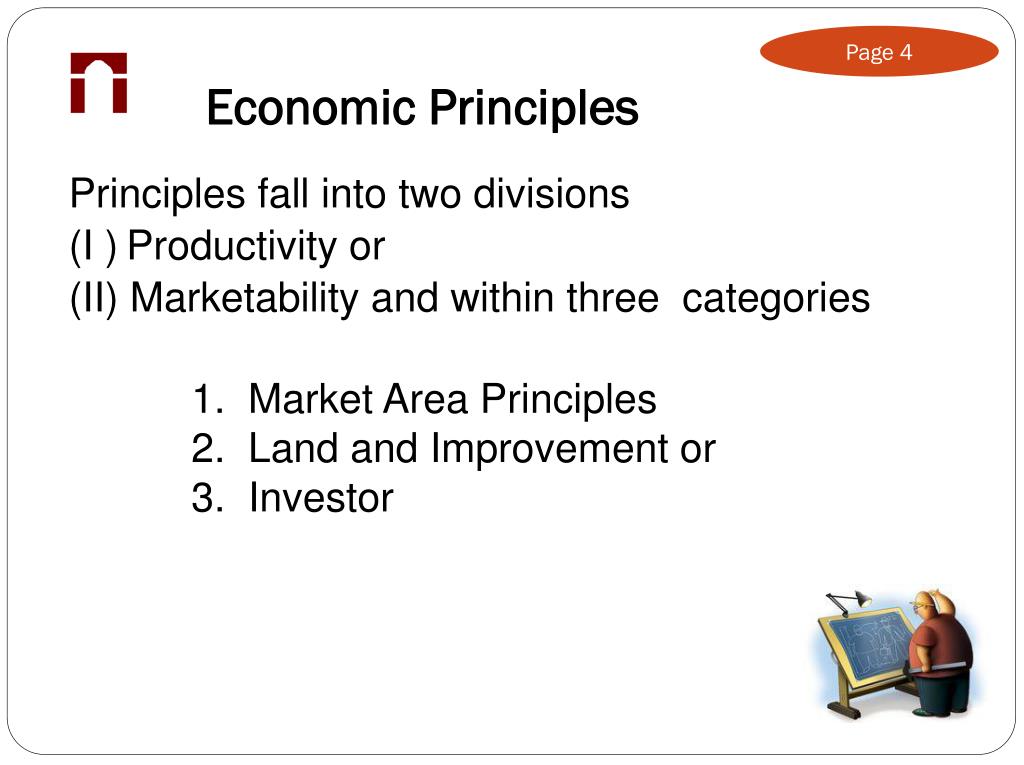 Page 4

Economic Principles

Principles fall into two divisions
(I ) Productivity or
(II) Marketability and within three categories

1. Market Area Principles
2. Land and Improvement or
3. Investor